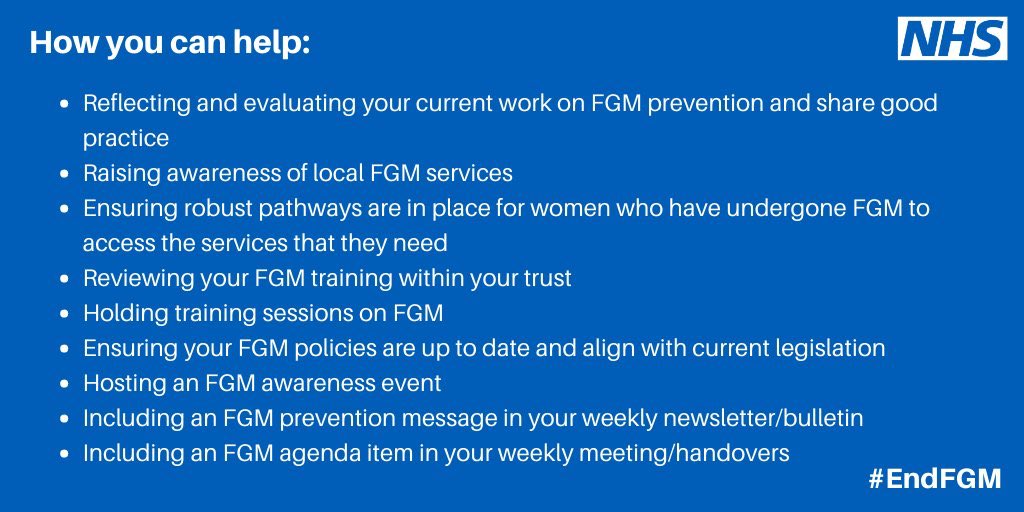 How you can help:

NHS

- Reflecting and evaluating your current work on FGM prevention and share good practice
- Raising awareness of local FGM services
- Ensuring robust pathways are in place for women who have undergone FGM to access the services that they need
- Reviewing your FGM training within your trust
- Holding training sessions on FGM
- Ensuring your FGM policies are up to date and align with current legislation
- Hosting an FGM awareness event
- Including an FGM prevention message in your weekly newsletter/bulletin
- Including an FGM agenda item in your weekly meeting/handovers

#EndFGM